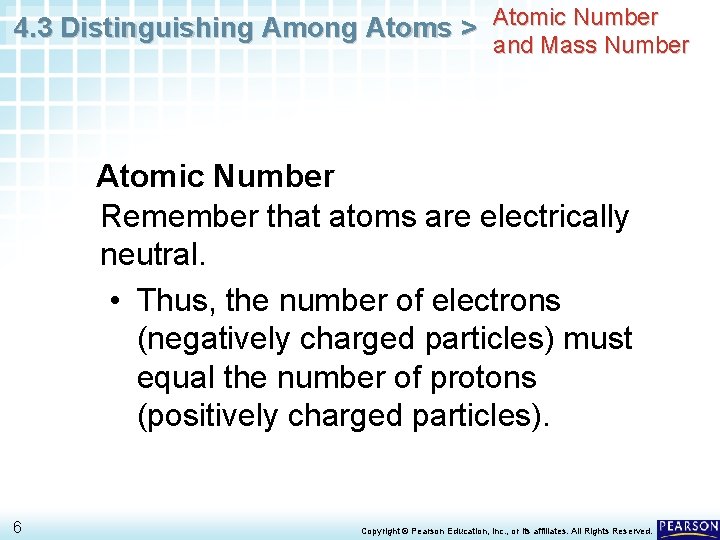 4.3 Distinguishing Among Atoms > Atomic Number and Mass Number

Atomic Number

Remember that atoms are electrically neutral.

• Thus, the number of electrons (negatively charged particles) must equal the number of protons (positively charged particles).

6

Copyright © Pearson Education, Inc., or its affiliates. All Rights Reserved.

PEARSON